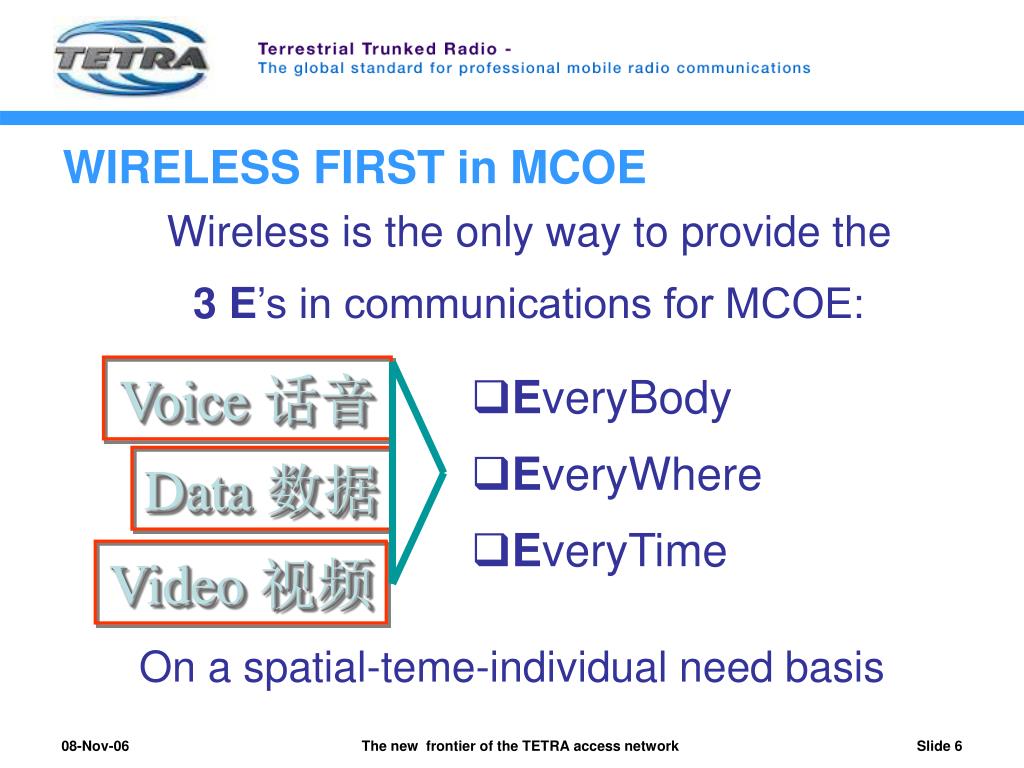 TETRA

Terrestrial Trunked Radio -
The global standard for professional mobile radio communications

WIRELESS FIRST in MCOE

Wireless is the only way to provide the

3 E's in communications for MCOE:

Voice 话音

Data 数据

Video 视频

❑EveryBody

❑EveryWhere

❑EveryTime

On a spatial-teme-individual need basis

08-Nov-06

The new frontier of the TETRA access network

Slide 6